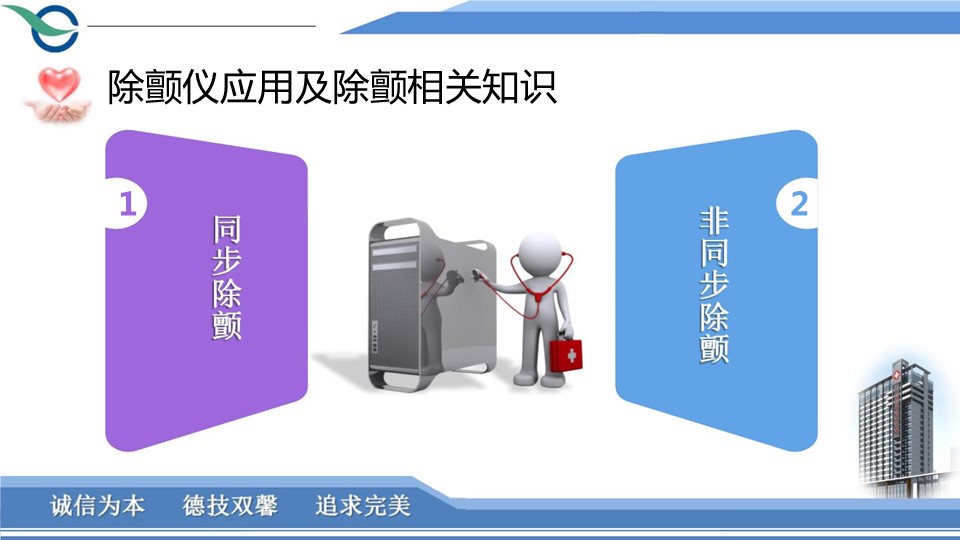 除颤仪应用及除颤相关知识

1

同步除颤

2

非同步除颤

诚信为本　德技双馨　追求完美